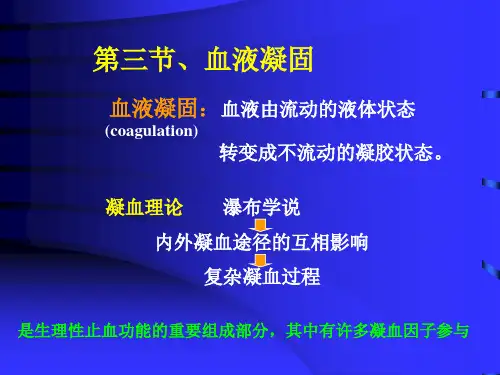 第三节、血液凝固

血液凝固：血液由流动的液体状态
(coagulation)
转变成不流动的凝胶状态。

凝血理论　瀑布学说
内外凝血途径的互相影响
复杂凝血过程

是生理性止血功能的重要组成部分，其中有许多凝血因子参与